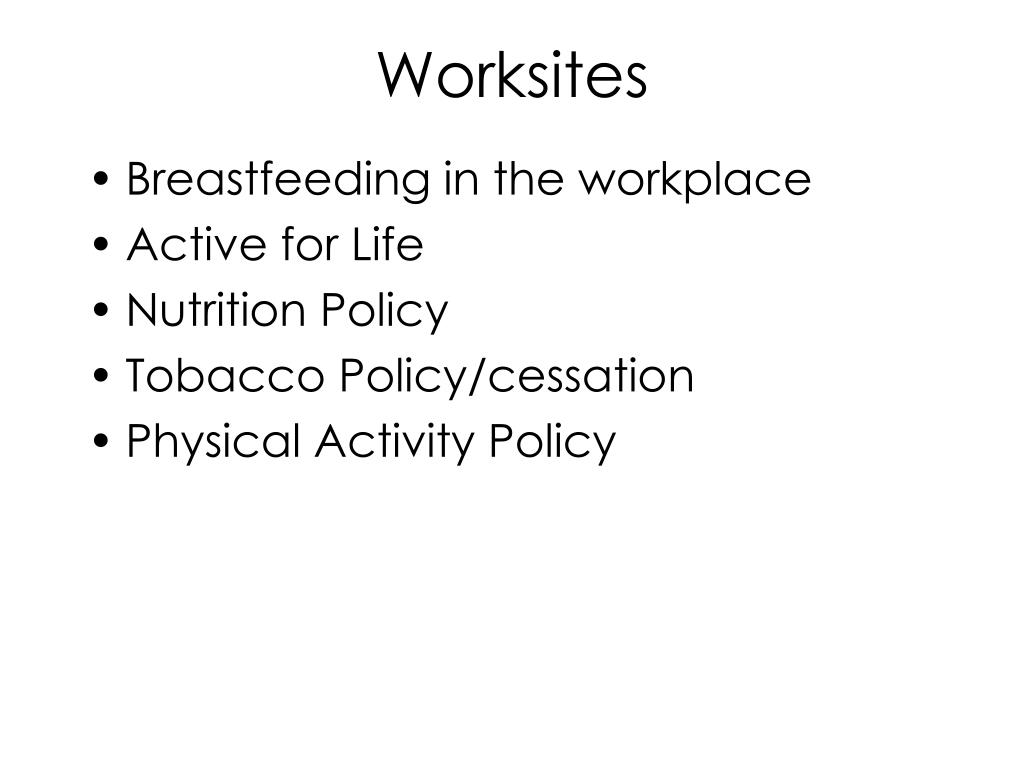 Worksites

• Breastfeeding in the workplace
• Active for Life
• Nutrition Policy
• Tobacco Policy/cessation
• Physical Activity Policy